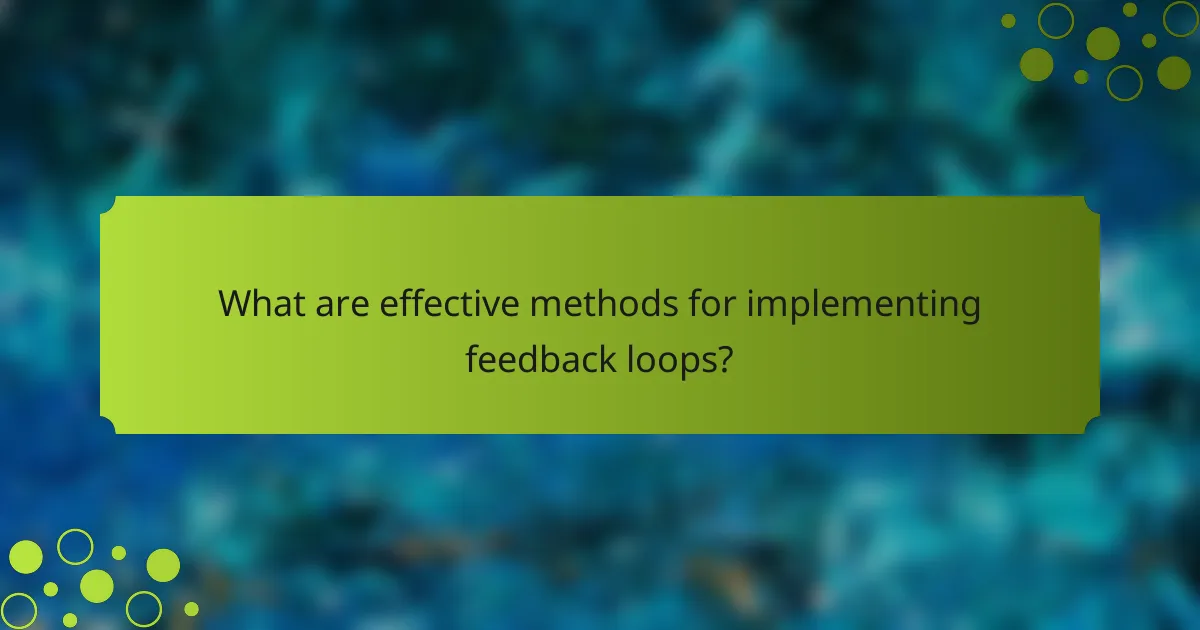 What are effective methods for implementing feedback loops?